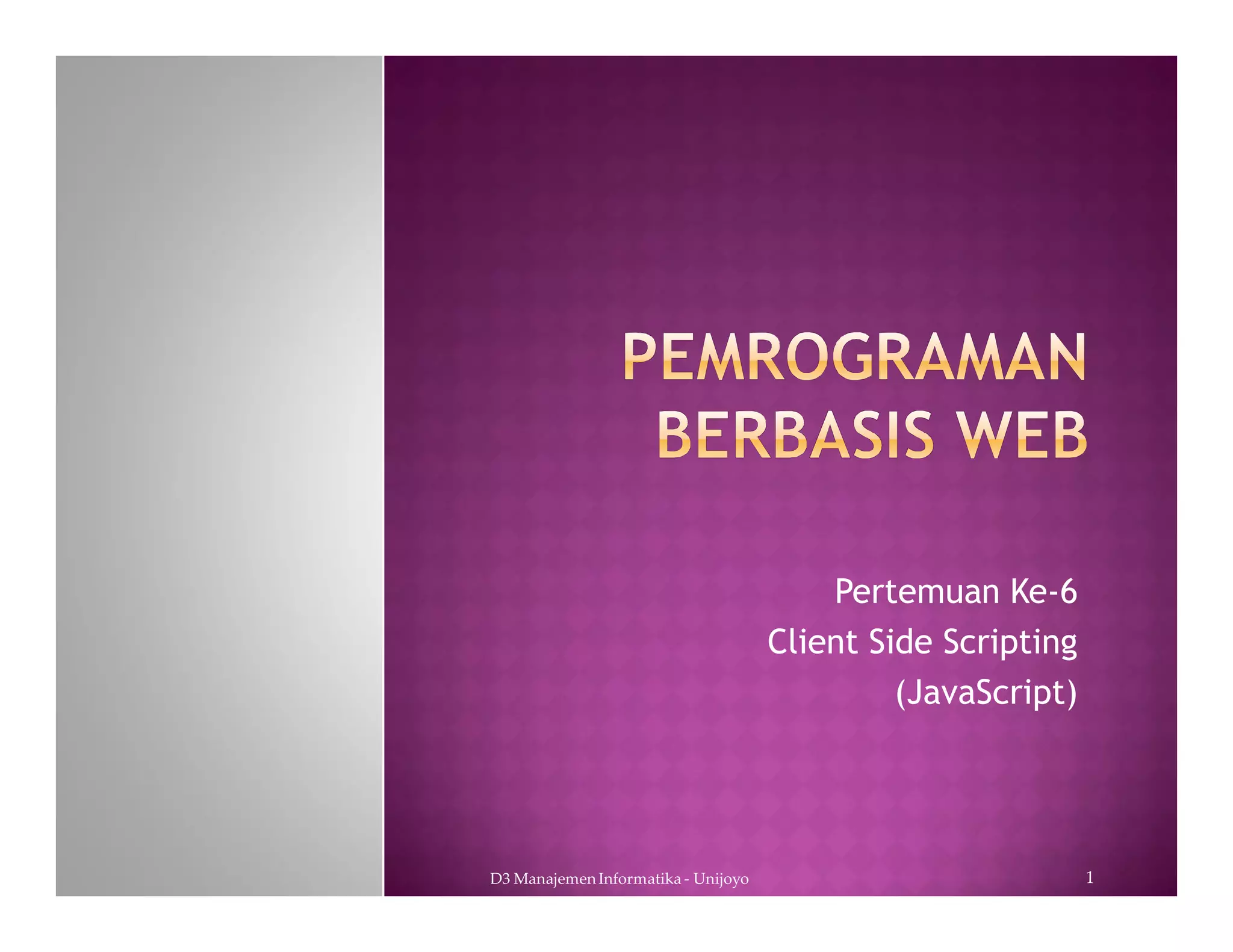 PEMROGRAMAN BERBASIS WEB

Pertemuan Ke-6
Client Side Scripting
(JavaScript)

D3 Manajemen Informatika - Unijoyo

1